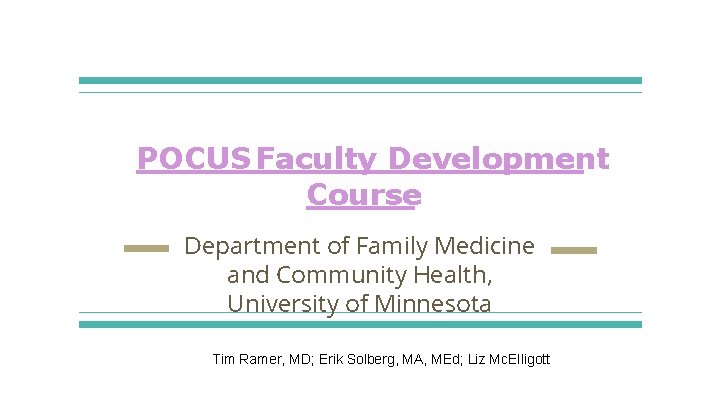 POCUS Faculty Development Course

Department of Family Medicine and Community Health, University of Minnesota

Tim Ramer, MD; Erik Solberg, MA, MEd; Liz McElligott